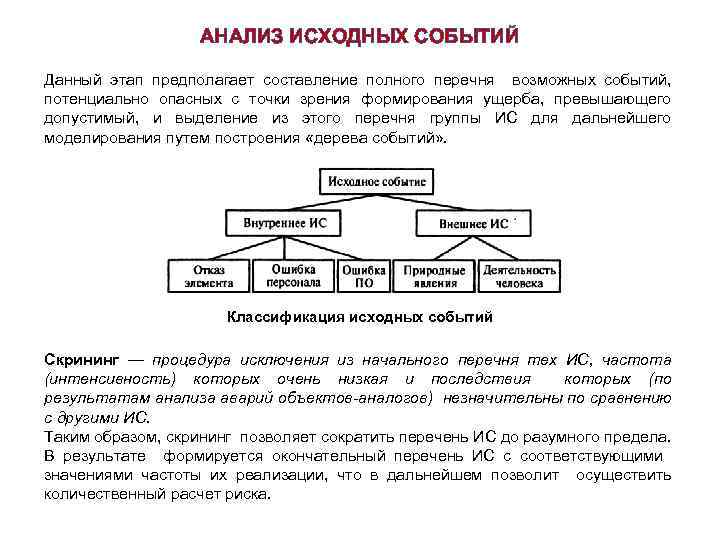 АНАЛИЗ ИСХОДНЫХ СОБЫТИЙ

Данный этап предполагает составление полного перечня возможных событий, потенциально опасных с точки зрения формирования ущерба, превышающего допустимый, и выделение из этого перечня группы ИС для дальнейшего моделирования путем построения «дерева событий».

Исходное событие

Внутреннее ИС

Внешнее ИС

Отказ элемента

Ошибка персонала

Ошибка ПО

Природные явления

Деятельность человека

Классификация исходных событий

Скрининг — процедура исключения из начального перечня тех ИС, частота (интенсивность) которых очень низкая и последствия которых (по результатам анализа аварий объектов-аналогов) незначительны по сравнению с другими ИС.
Таким образом, скрининг позволяет сократить перечень ИС до разумного предела. В результате формируется окончательный перечень ИС с соответствующими значениями частоты их реализации, что в дальнейшем позволит осуществить количественный расчет риска.